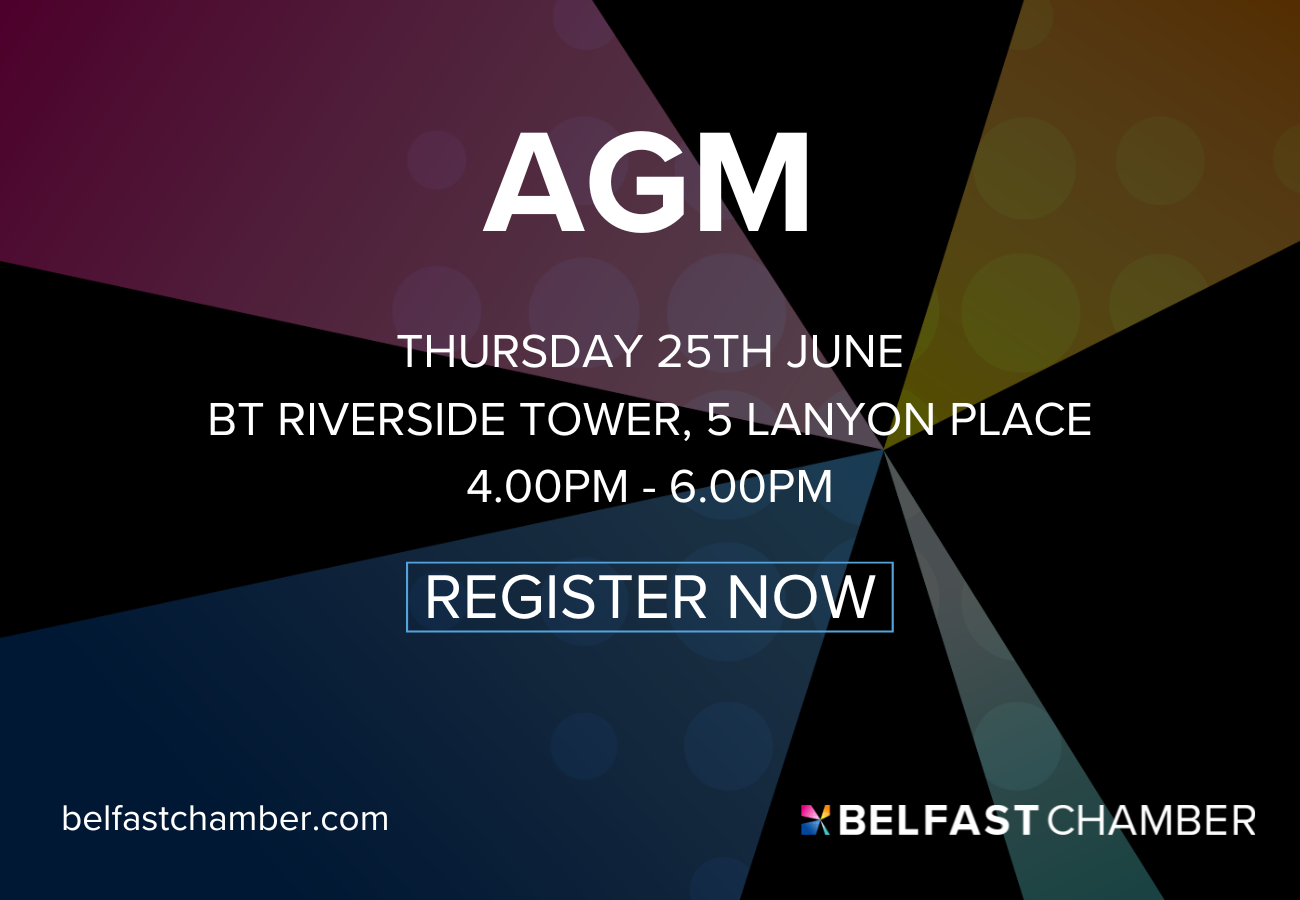 AGM

THURSDAY 25TH JUNE
BT RIVERSIDE TOWER, 5 LANYON PLACE
4.00PM - 6.00PM

REGISTER NOW

belfastchamber.com

BELFAST CHAMBER